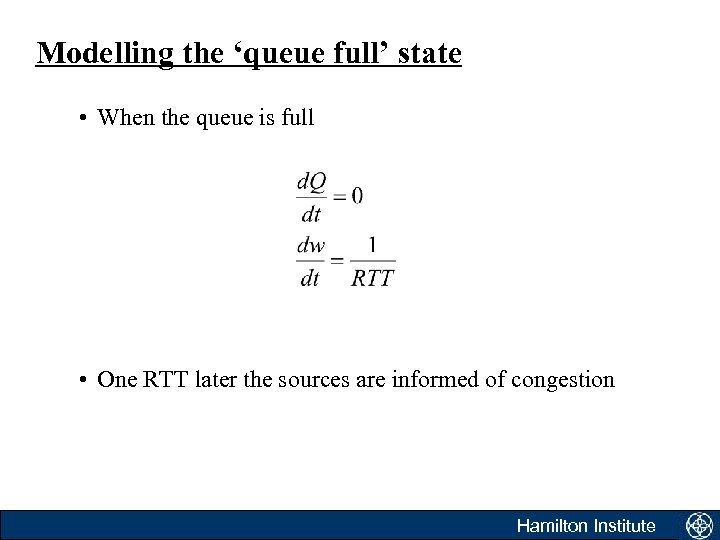 Modelling the ‘queue full’ state

• When the queue is full

$\frac{dQ}{dt} = 0$
$\frac{dw}{dt} = \frac{1}{RTT}$

• One RTT later the sources are informed of congestion

Hamilton Institute